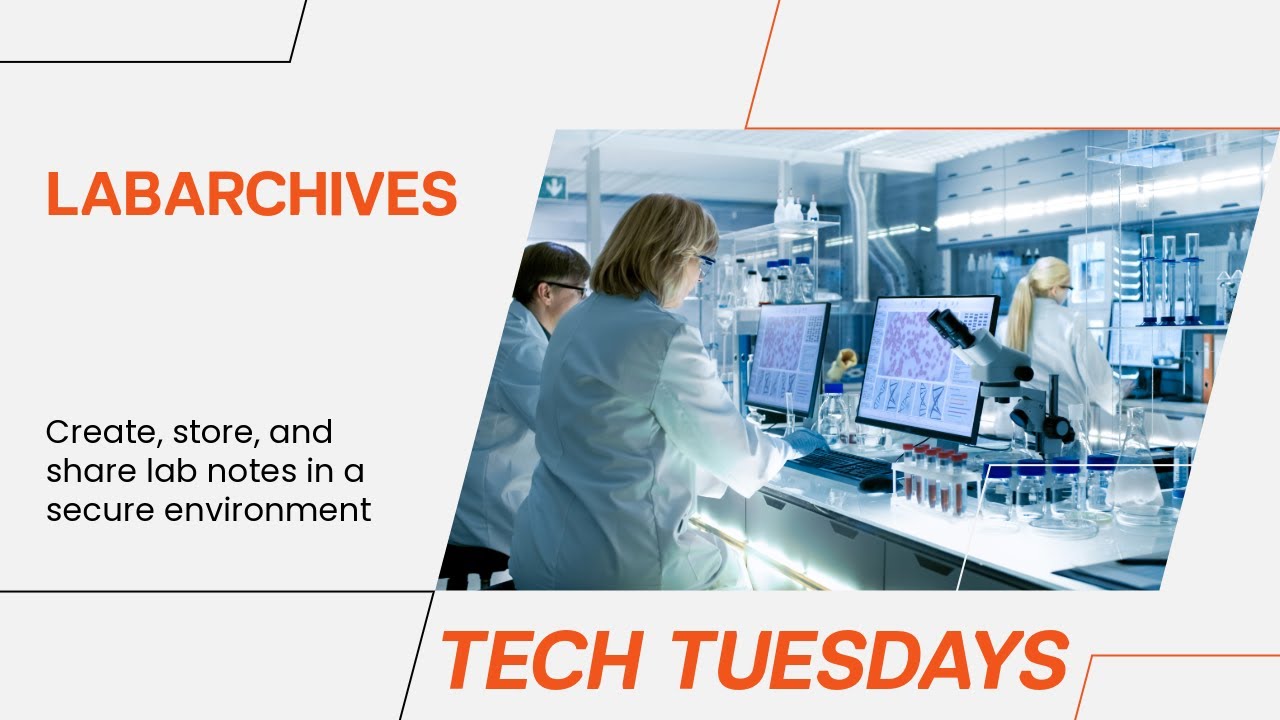 LABARCHIVES

Create, store, and share lab notes in a secure environment

TECH TUESDAYS